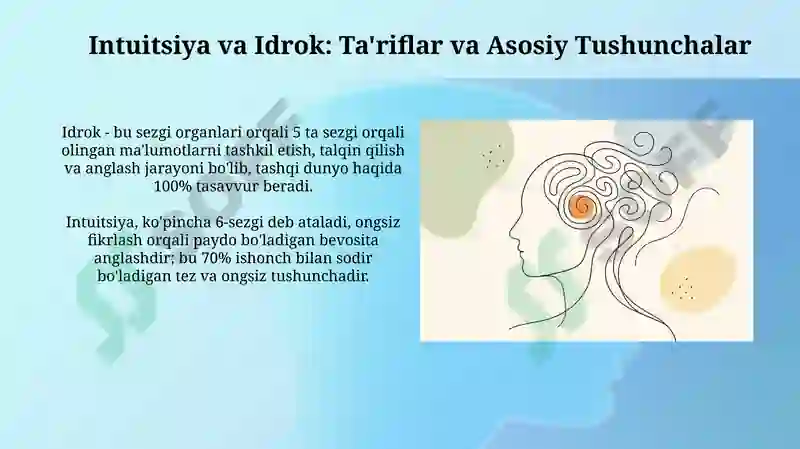 Intuitsiya va Idrok: Ta'riflar va Asosiy Tushunchalar

Idrok - bu sezgi organlari orqali 5 ta sezgi orqali olingan ma'lumotlarni tashkil etish, talqin qilish va anglash jarayoni bo'lib, tashqi dunyo haqida 100% tasavvur beradi.

Intuitsiya, ko'pincha 6-sezgi deb ataladi, ongsiz fikrlash orqali paydo bo'ladigan bevosita anglashdir; bu 70% ishonch bilan sodir bo'ladigan tez va ongsiz tushunchadir.